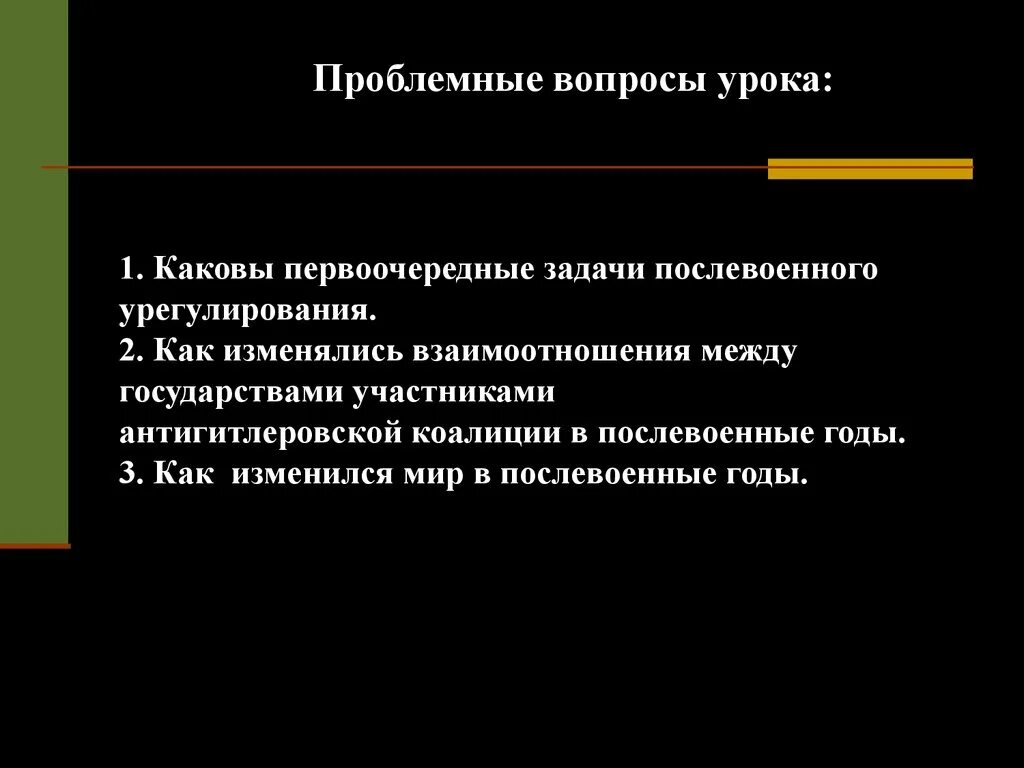 Проблемные вопросы урока:

1. Каковы первоочередные задачи послевоенного урегулирования.
2. Как изменялись взаимоотношения между государствами участниками антигитлеровской коалиции в послевоенные годы.
3. Как  изменился мир в послевоенные годы.